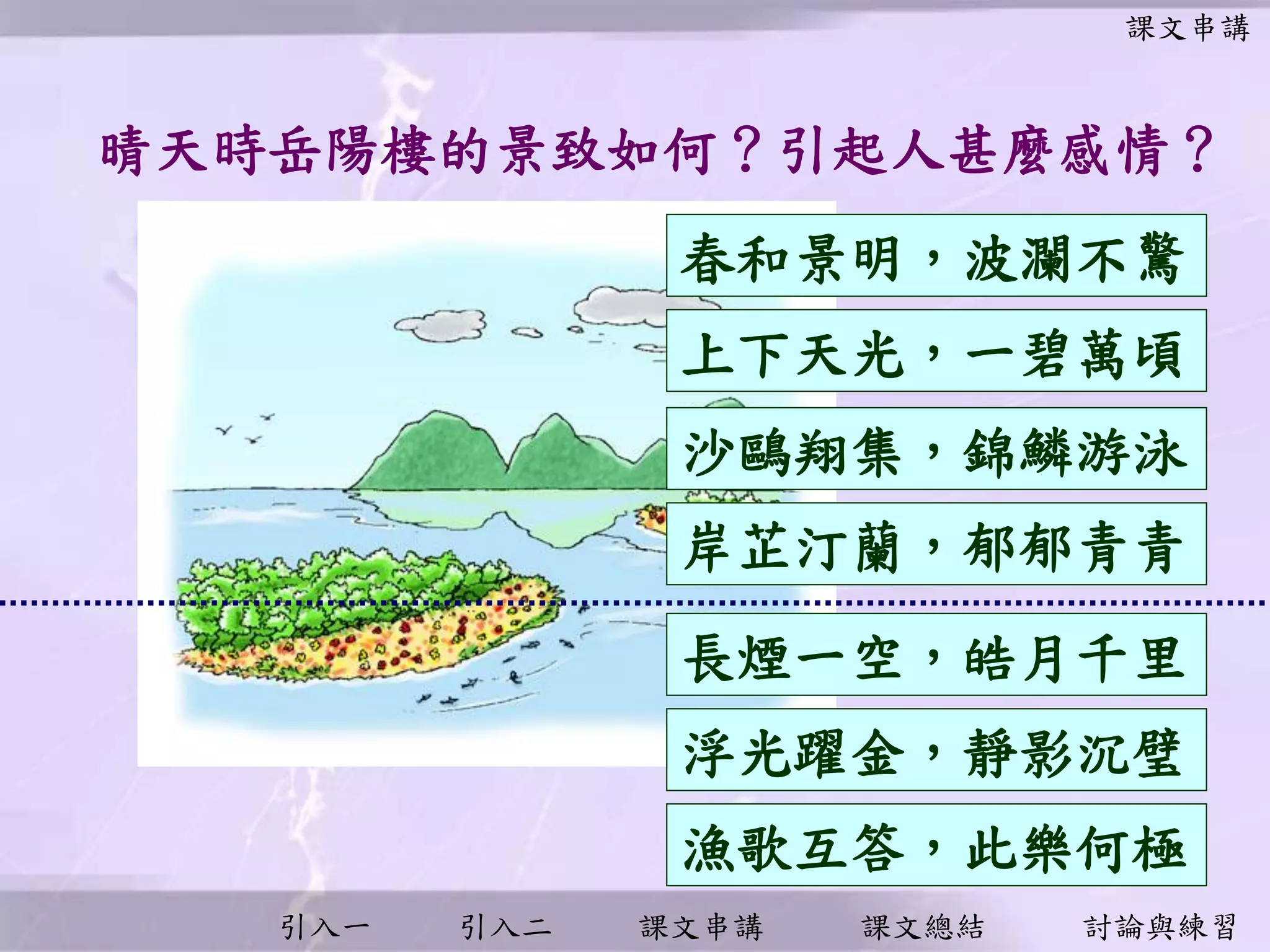 課文串講

晴天時岳陽樓的景致如何？引起人甚麼感情？

春和景明，波瀾不驚

上下天光，一碧萬頃

沙鷗翔集，錦鱗游泳

岸芷汀蘭，郁郁青青

長煙一空，皓月千里

浮光躍金，靜影沉璧

漁歌互答，此樂何極

引入一 引入二 課文串講 課文總結 討論與練習